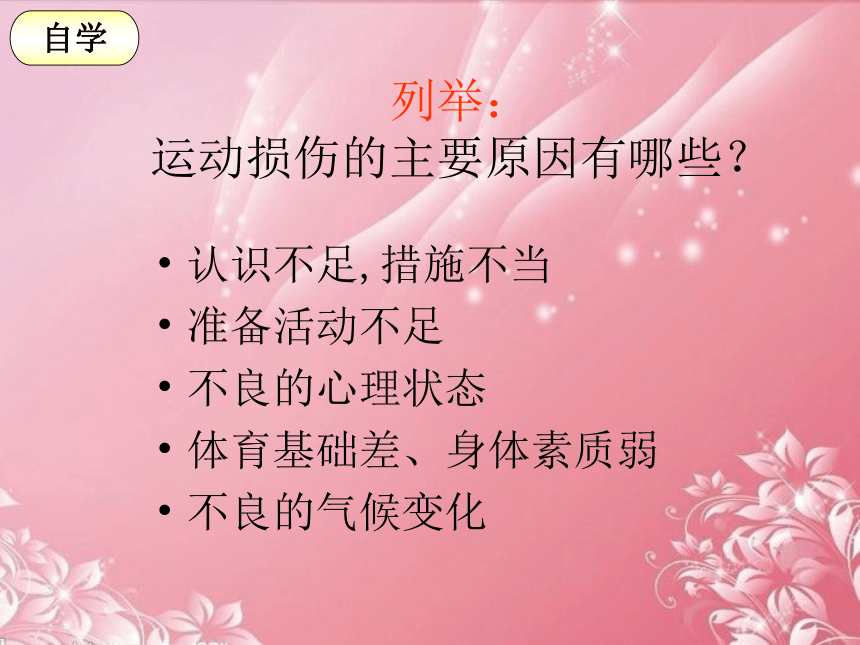 自学

列举：
运动损伤的主要原因有哪些？

• 认识不足,措施不当
• 准备活动不足
• 不良的心理状态
• 体育基础差、身体素质弱
• 不良的气候变化